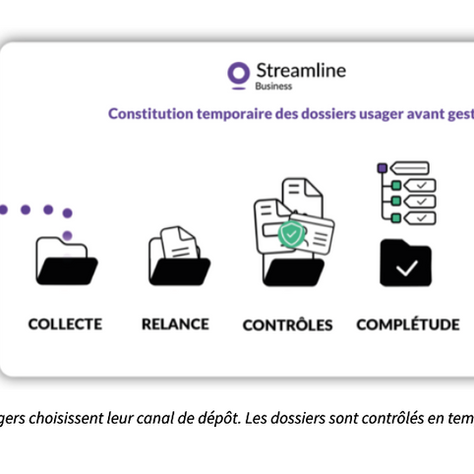 Streamline
Business

Constitution temporaire des dossiers usager avant gest

COLLECTE RELANCE CONTRÔLES COMPLÉTUDE

gers choisissent leur canal de dépôt. Les dossiers sont contrôlés en tem